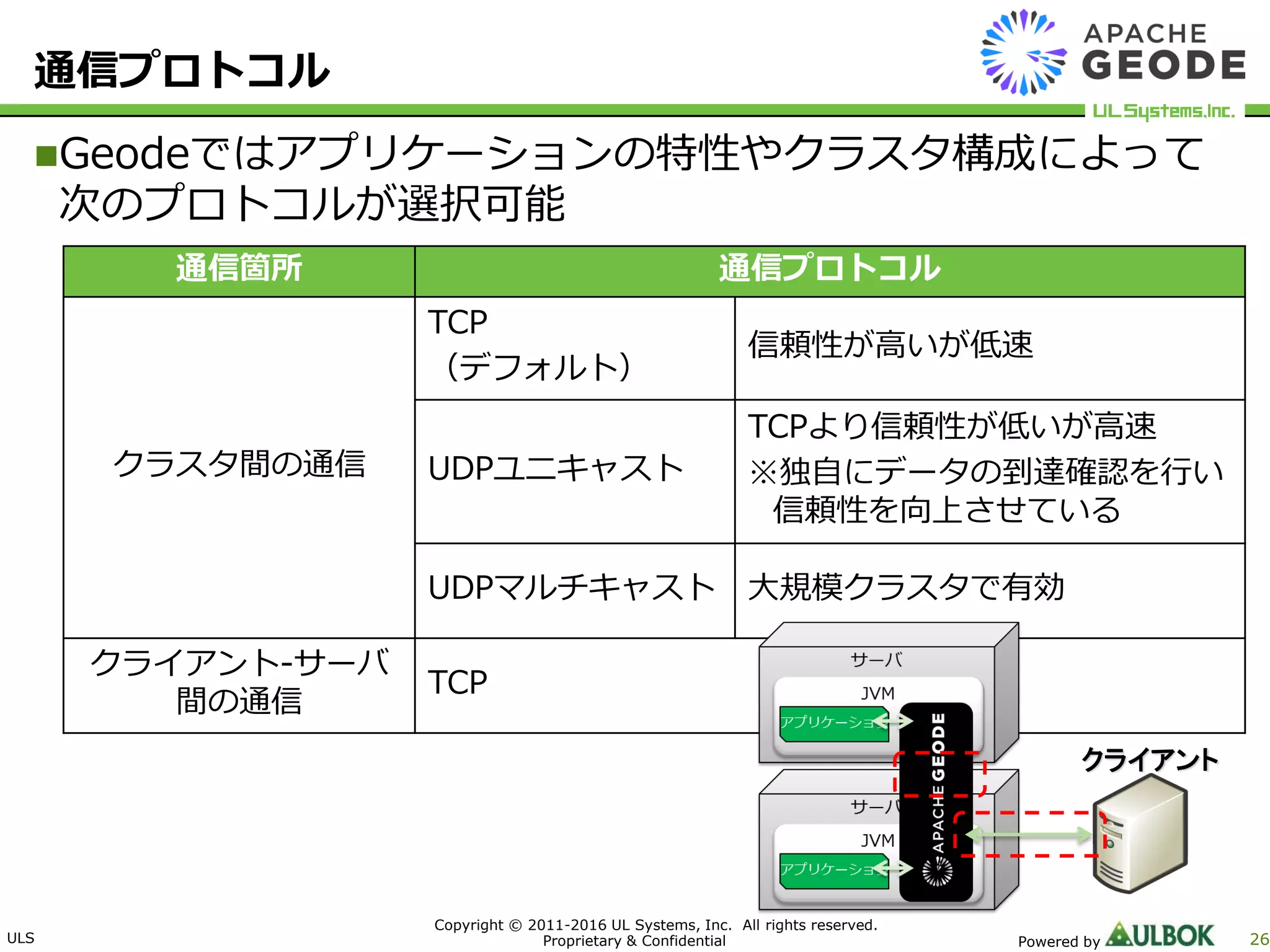 通信プロトコル

APACHE GEODE

UL Systems,Inc.

■Geodeではアプリケーションの特性やクラスタ構成によって次のプロトコルが選択可能

| 通信箇所 | 通信プロトコル | |
|---|---|---|
| クラスタ間の通信 | TCP（デフォルト） | 信頼性が高いが低速 |
| | UDPユニキャスト | TCPより信頼性が低いが高速 ※独自にデータの到達確認を行い信頼性を向上させている |
| | UDPマルチキャスト | 大規模クラスタで有効 |
| クライアント-サーバ間の通信 | TCP | |

サーバ
JVM
アプリケーショ
APACHE GEODE
サーバ
JVM
アプリケーショ
クライアント

ULS

Copyright © 2011-2016 UL Systems, Inc. All rights reserved.
Proprietary & Confidential

Powered by ULBOK

26